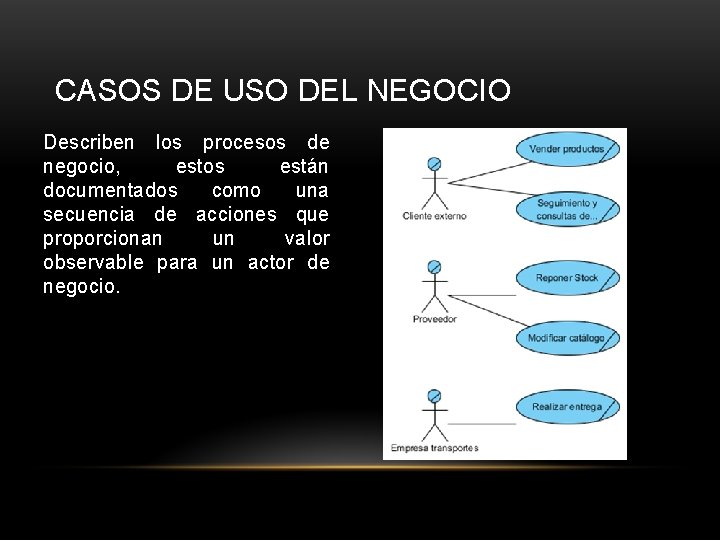 CASOS DE USO DEL NEGOCIO

Describen los procesos de negocio, estos están documentados como una secuencia de acciones que proporcionan un valor observable para un actor de negocio.

Cliente externo
Vender productos
Seguimiento y consultas de...
Proveedor
Reponer Stock
Modificar catálogo
Empresa transportes
Realizar entrega